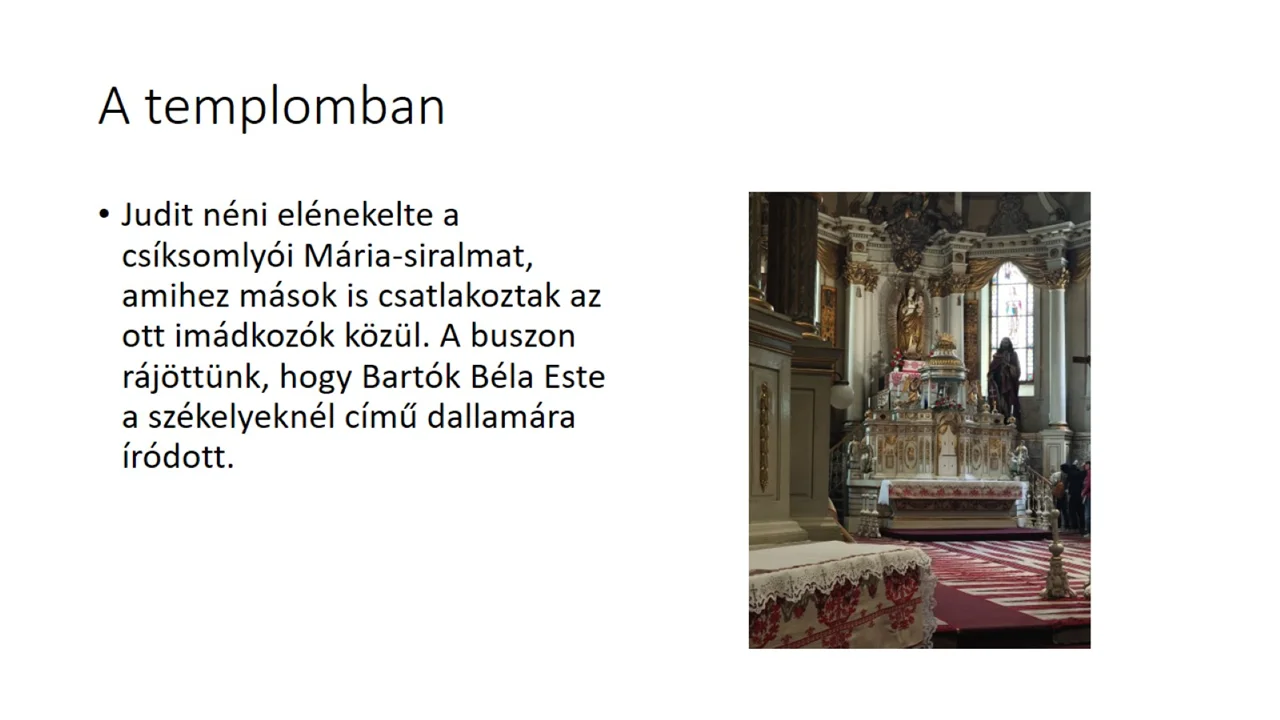 A templomban

• Judit néni elénekelte a csíksomlyói Mária-siralmat, amihez mások is csatlakoztak az ott imádkozók közül. A buszon rájöttünk, hogy Bartók Béla Este a székelyeknél című dallamára íródott.